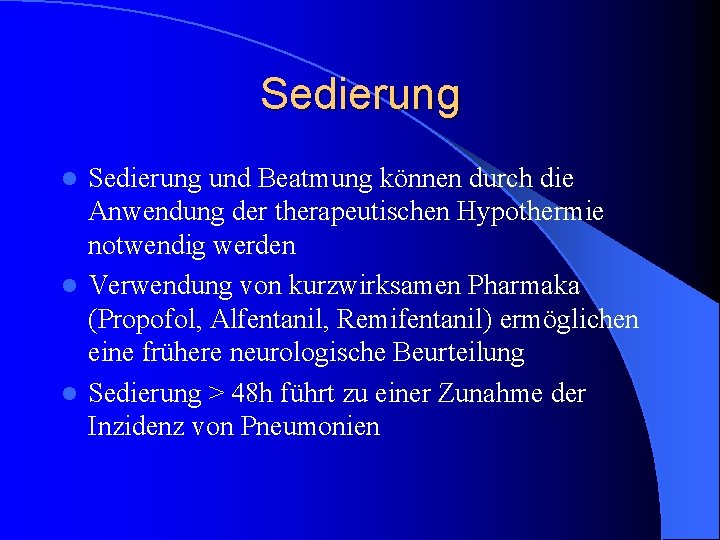 Sedierung

- Sedierung und Beatmung können durch die Anwendung der therapeutischen Hypothermie notwendig werden
- Verwendung von kurzwirksamen Pharmaka (Propofol, Alfentanil, Remifentanil) ermöglichen eine frühere neurologische Beurteilung
- Sedierung > 48h führt zu einer Zunahme der Inzidenz von Pneumonien